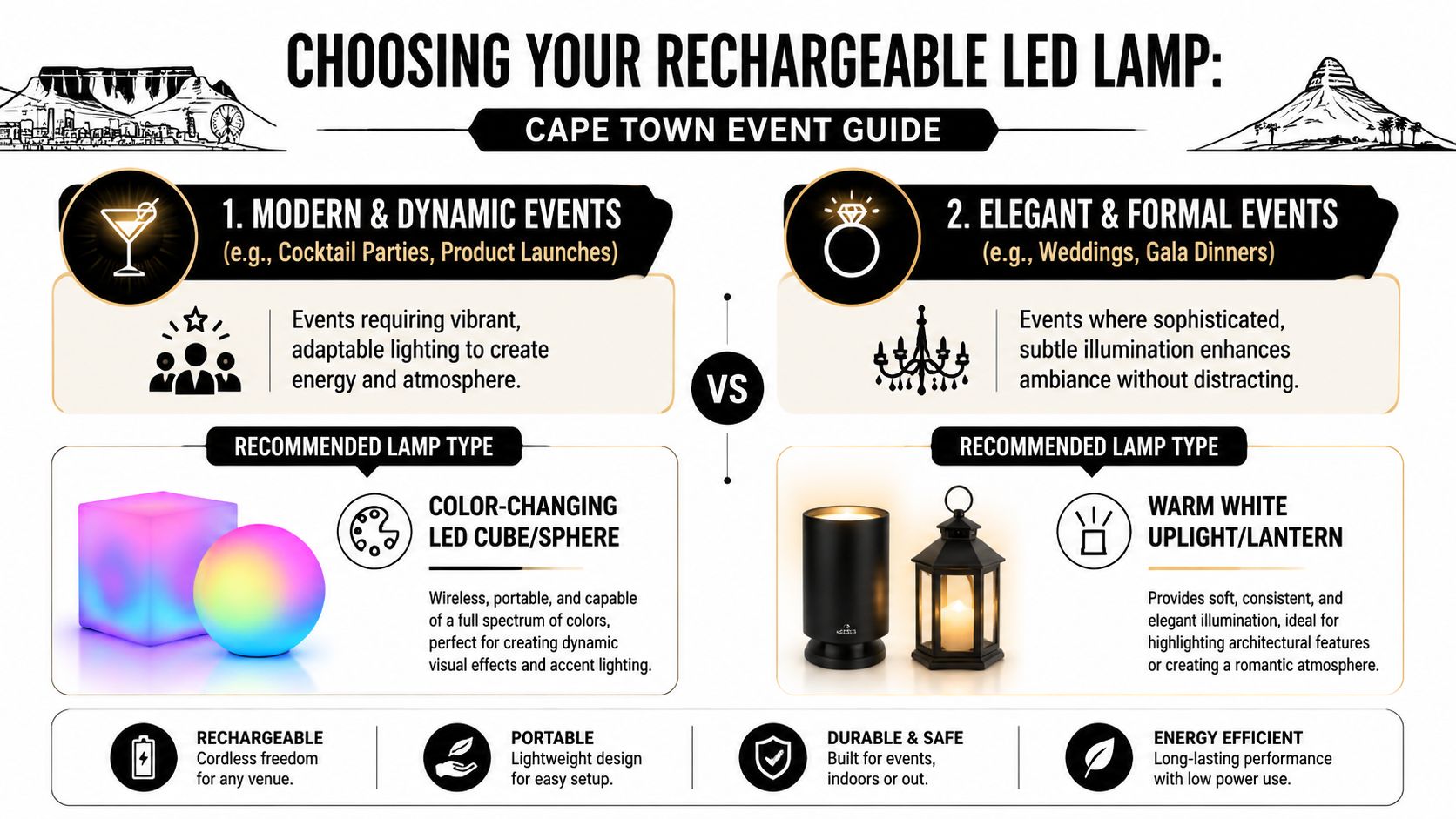 CHOOSING YOUR RECHARGEABLE LED LAMP:

CAPE TOWN EVENT GUIDE

1. MODERN & DYNAMIC EVENTS
(e.g., Cocktail Parties, Product Launches)

Events requiring vibrant, adaptable lighting to create energy and atmosphere.

RECOMMENDED LAMP TYPE

COLOR-CHANGING LED CUBE/SPHERE

Wireless, portable, and capable of a full spectrum of colors, perfect for creating dynamic visual effects and accent lighting.

VS

2. ELEGANT & FORMAL EVENTS
(e.g., Weddings, Gala Dinners)

Events where sophisticated, subtle illumination enhances ambiance without distracting.

RECOMMENDED LAMP TYPE

WARM WHITE UPLIGHT/LANTERN

Provides soft, consistent, and elegant illumination, ideal for highlighting architectural features or creating a romantic atmosphere.

RECHARGEABLE
Cordless freedom for any venue.

PORTABLE
Lightweight design for easy setup.

DURABLE & SAFE
Built for events, indoors or out.

ENERGY EFFICIENT
Long-lasting performance with low power use.